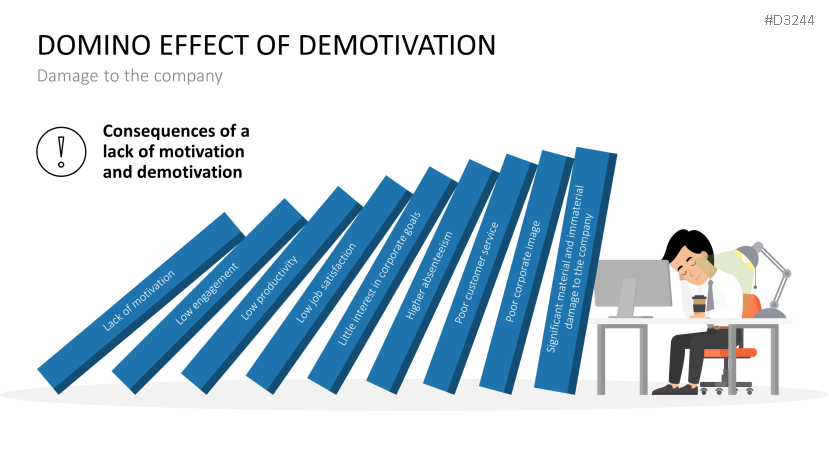 #D3244

DOMINO EFFECT OF DEMOTIVATION

Damage to the company

!

Consequences of a lack of motivation and demotivation

Lack of motivation

Low engagement

Low productivity

Low job satisfaction

Little interest in corporate goals

Higher absenteeism

Poor customer service

Poor corporate image

Significant material and immaterial damage to the company